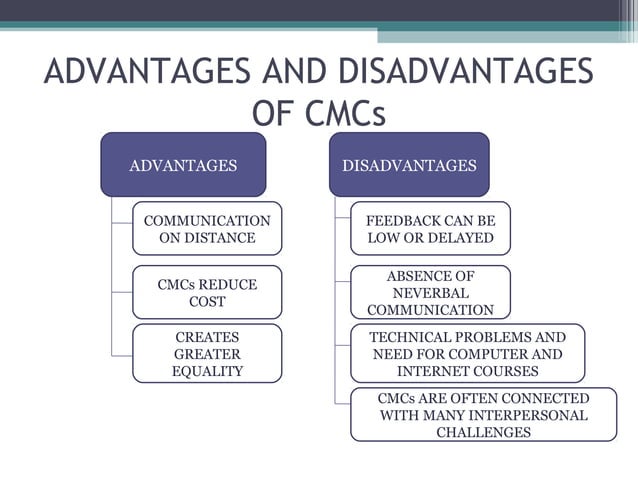 ADVANTAGES AND DISADVANTAGES OF CMCs

ADVANTAGES

COMMUNICATION ON DISTANCE

CMCs REDUCE COST

CREATES GREATER EQUALITY

DISADVANTAGES

FEEDBACK CAN BE LOW OR DELAYED

ABSENCE OF NEVERBAL COMMUNICATION

TECHNICAL PROBLEMS AND NEED FOR COMPUTER AND INTERNET COURSES

CMCs ARE OFTEN CONNECTED WITH MANY INTERPERSONAL CHALLENGES